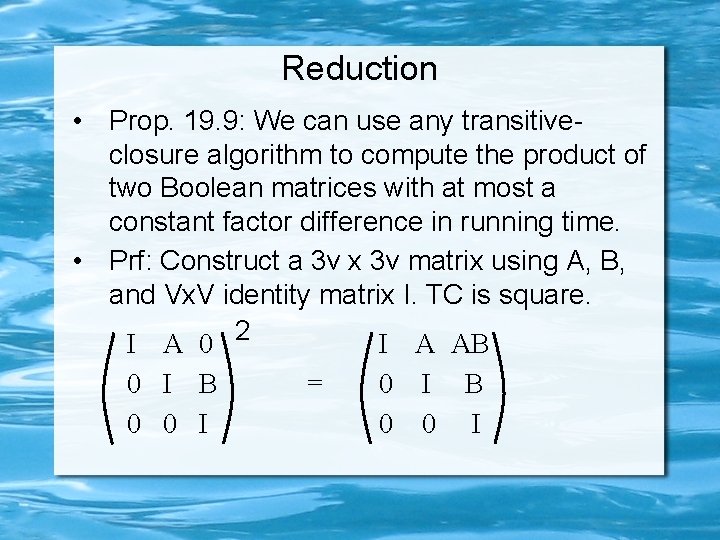 Reduction

• Prop. 19.9: We can use any transitive-closure algorithm to compute the product of two Boolean matrices with at most a constant factor difference in running time.

• Prf: Construct a 3v x 3v matrix using A, B, and VxV identity matrix I. TC is square.

$\begin{pmatrix} I & A & 0 \\ 0 & I & B \\ 0 & 0 & I \end{pmatrix}^2 = \begin{pmatrix} I & A & AB \\ 0 & I & B \\ 0 & 0 & I \end{pmatrix}$